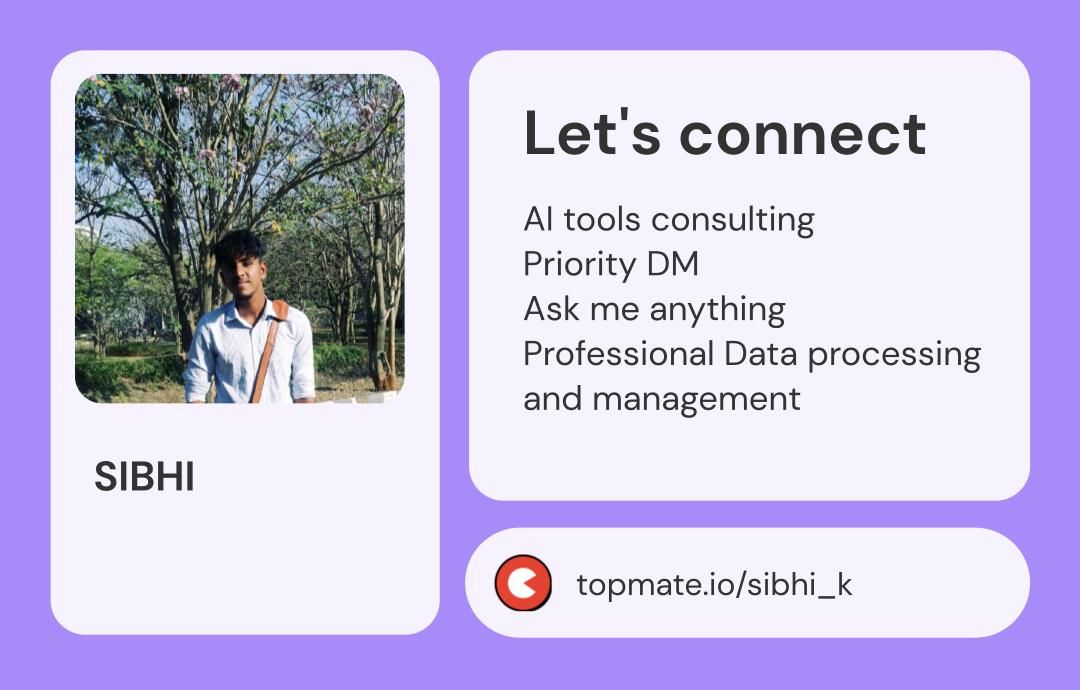 SIBHI

Let's connect

AI tools consulting
Priority DM
Ask me anything
Professional Data processing and management

topmate.io/sibhi_k